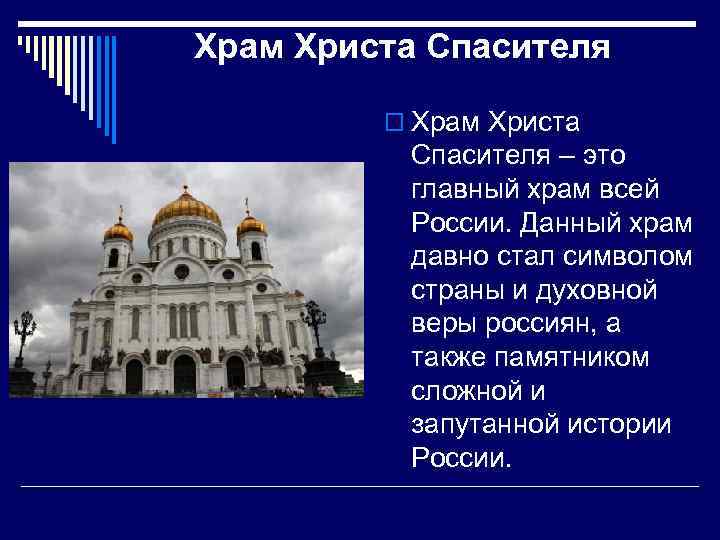 Храм Христа Спасителя

Храм Христа Спасителя – это главный храм всей России. Данный храм давно стал символом страны и духовной веры россиян, а также памятником сложной и запутанной истории России.